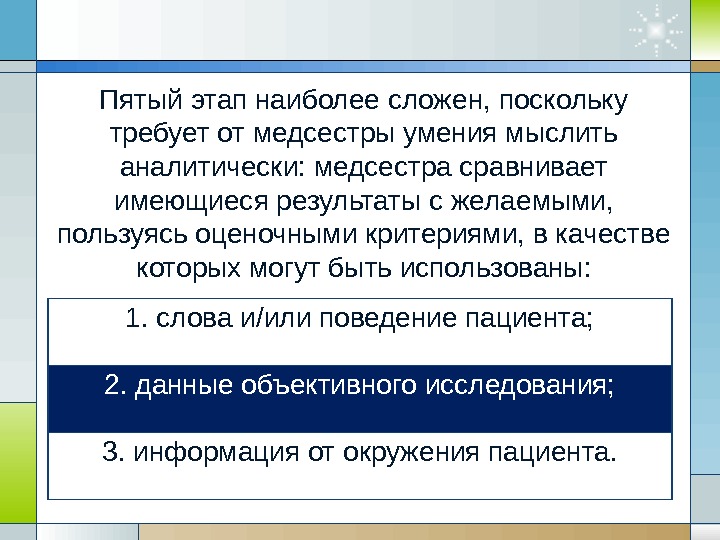 Пятый этап наиболее сложен, поскольку требует от медсестры умения мыслить аналитически: медсестра сравнивает имеющиеся результаты с желаемыми, пользуясь оценочными критериями, в качестве которых могут быть использованы:

1. слова и/или поведение пациента;

2. данные объективного исследования;

3. информация от окружения пациента.